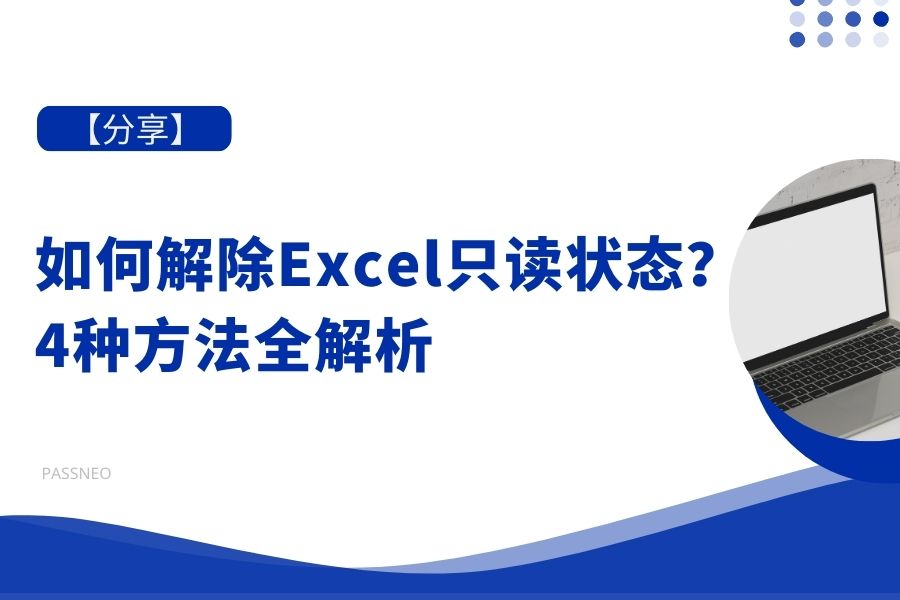 【分享】

如何解除Excel只读状态？
4种方法全解析

PASSNEO